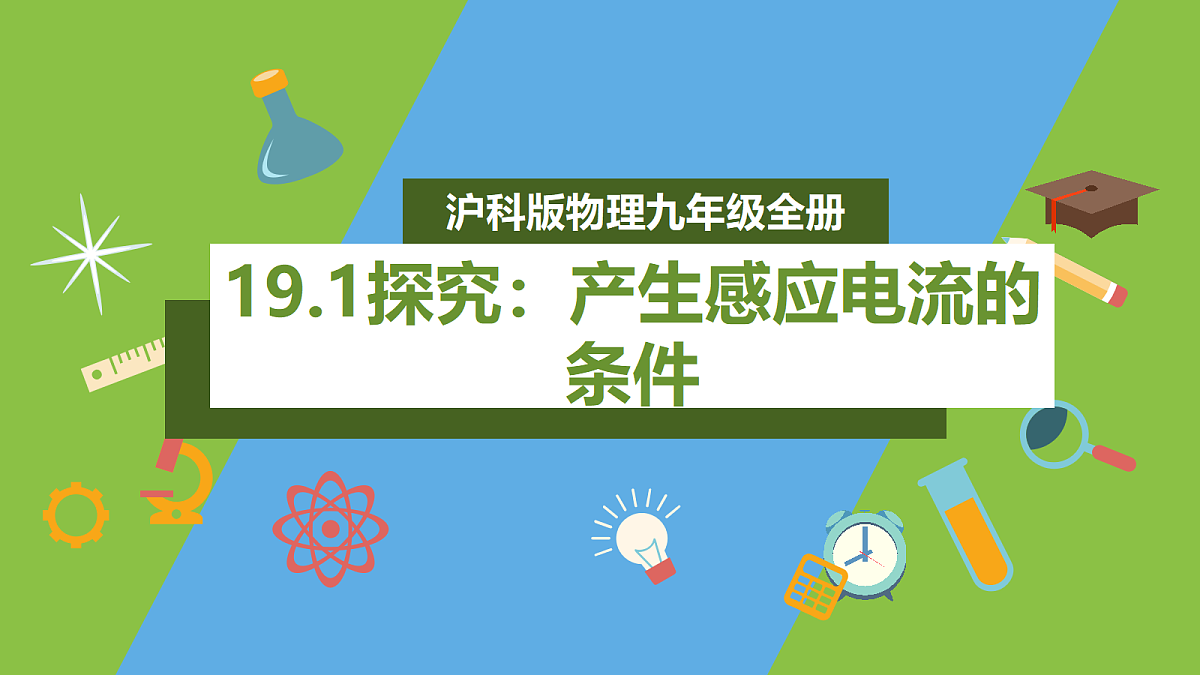 沪科版物理九年级全册

19.1探究：产生感应电流的条件